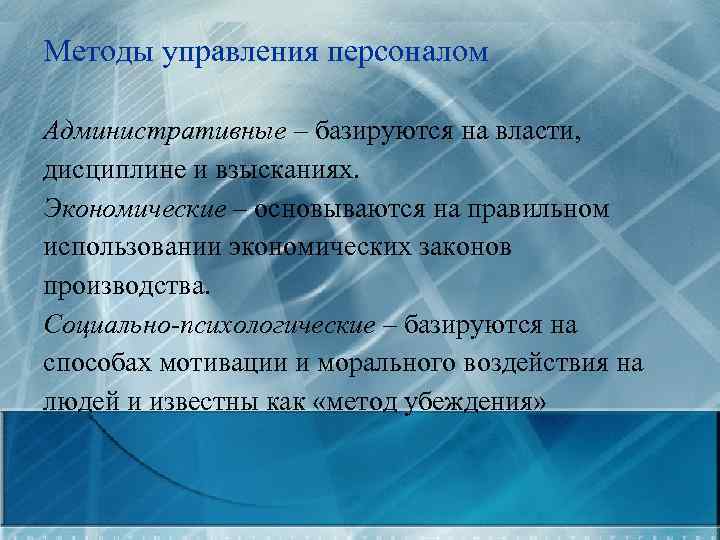 Методы управления персоналом

Административные – базируются на власти, дисциплине и взысканиях.
Экономические – основываются на правильном использовании экономических законов производства.
Социально-психологические – базируются на способах мотивации и морального воздействия на людей и известны как «метод убеждения»